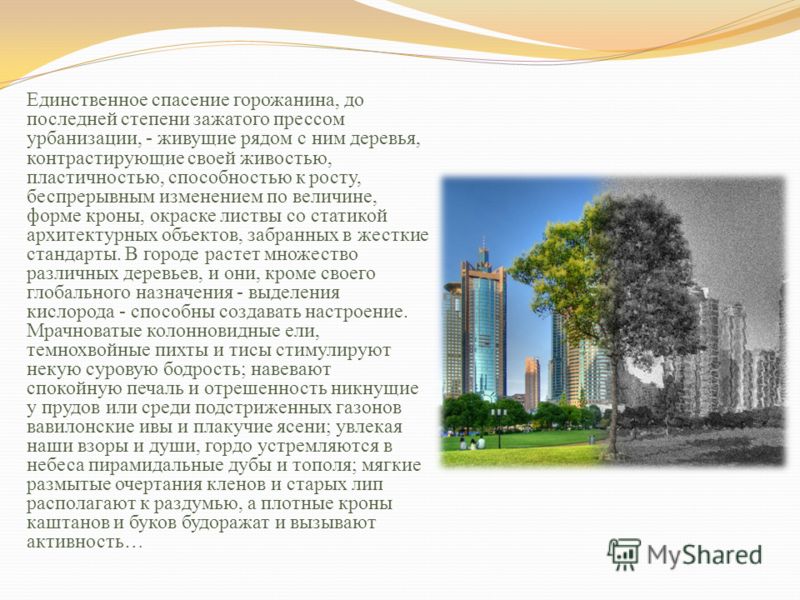 Единственное спасение горожанина, до последней степени зажатого прессом урбанизации, - живущие рядом с ним деревья, контрастирующие своей живостью, пластичностью, способностью к росту, беспрерывным изменением по величине, форме кроны, окраске листвы со статикой архитектурных объектов, забранных в жесткие стандарты. В городе растет множество различных деревьев, и они, кроме своего глобального назначения - выделения кислорода - способны создавать настроение. Мрачноватые колонновидные ели, темнохвойные пихты и тисы стимулируют некую суровую бодрость; навевают спокойную печаль и отрешенность никнущие у прудов или среди подстриженных газонов вавилонские ивы и плакучие ясени; увлекая наши взоры и души, гордо устремляются в небеса пирамидальные дубы и тополя; мягкие размытые очертания кленов и старых лип располагают к раздумью, а плотные кроны каштанов и буков будоражат и вызывают активность…

MyShared